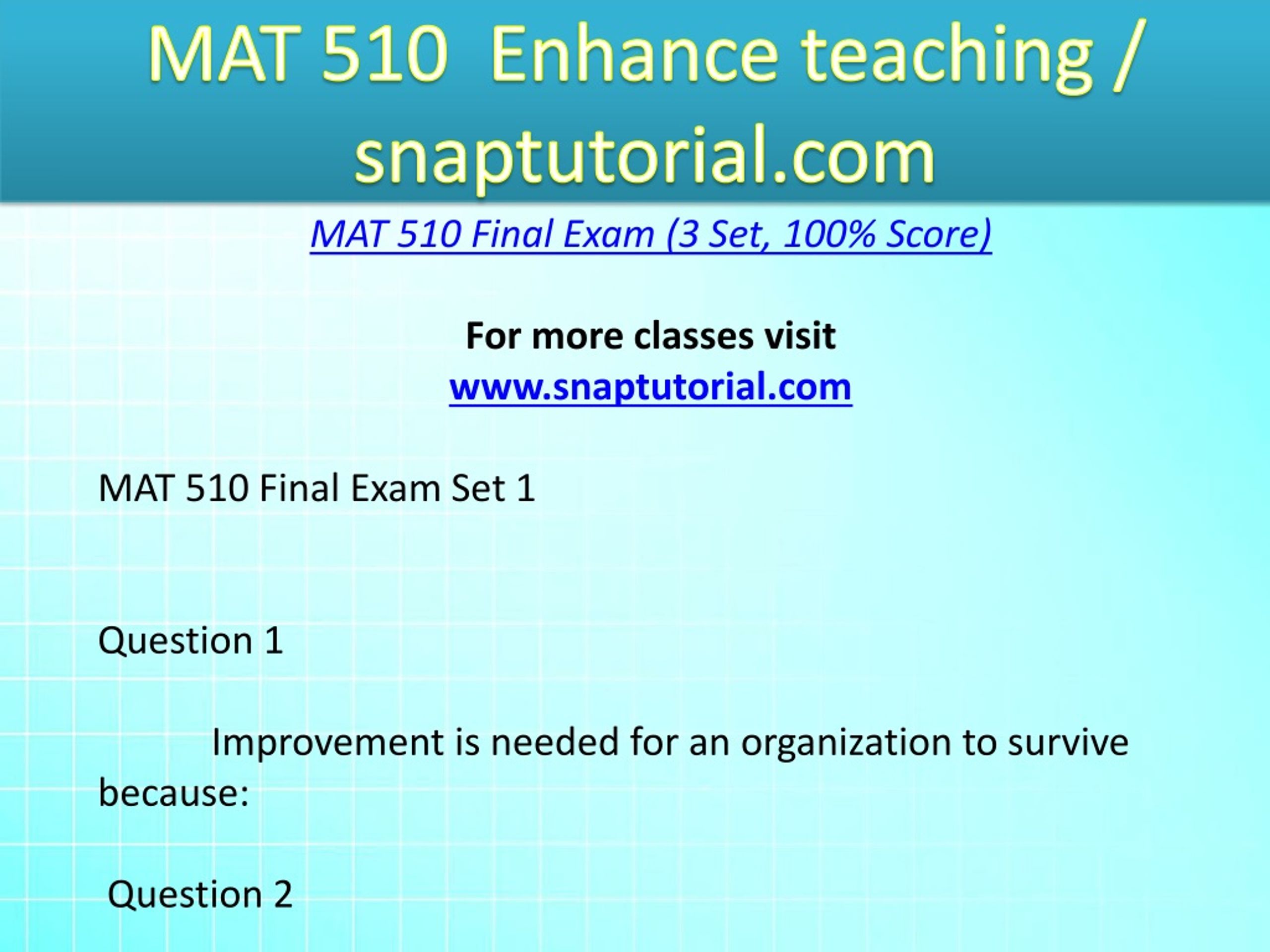 MAT 510 Enhance teaching / snaptutorial.com

MAT 510 Final Exam (3 Set, 100% Score)

For more classes visit
www.snaptutorial.com

MAT 510 Final Exam Set 1

Question 1

Improvement is needed for an organization to survive because:

Question 2